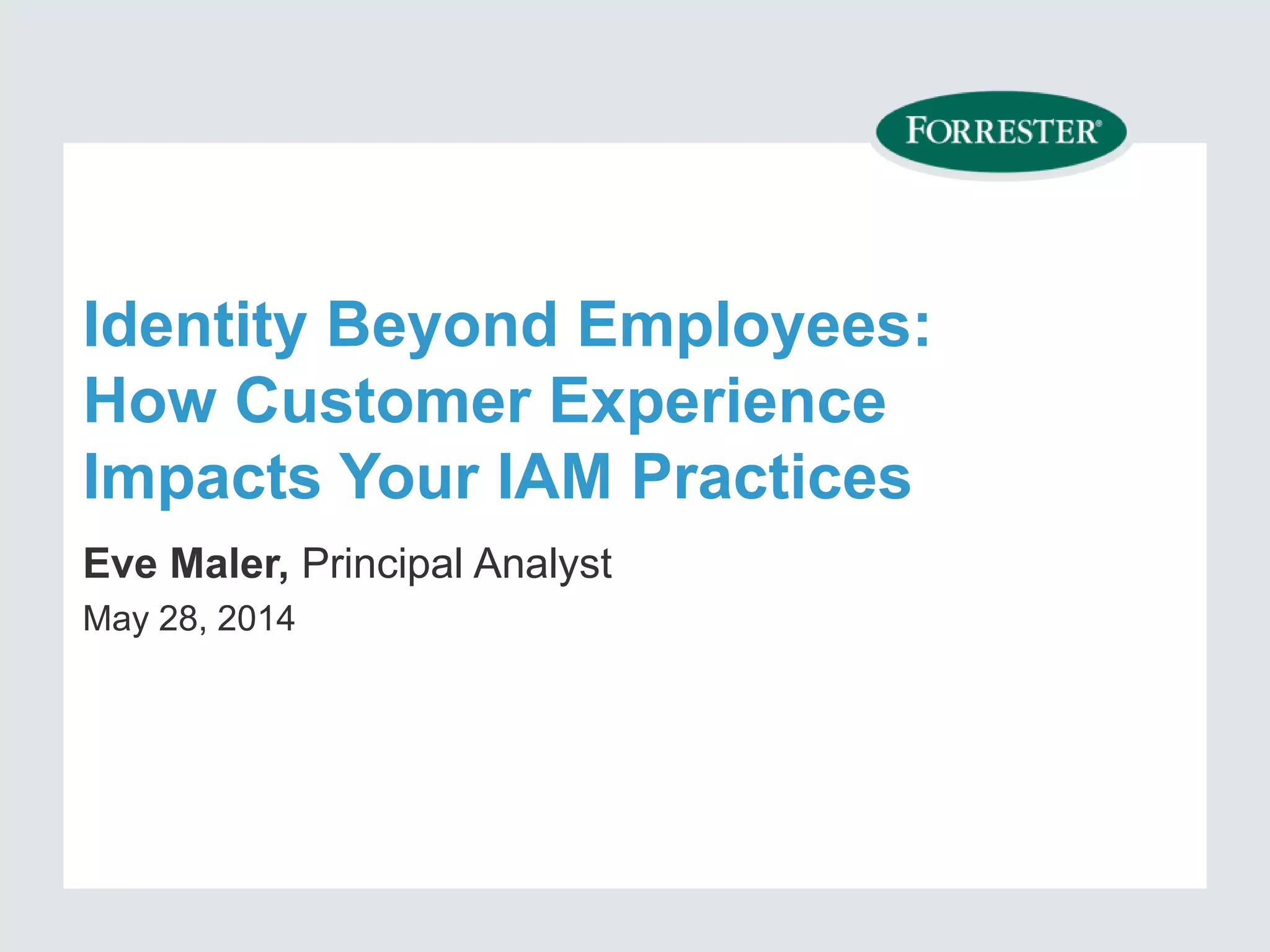 FORRESTER®

Identity Beyond Employees: How Customer Experience Impacts Your IAM Practices

Eve Maler, Principal Analyst

May 28, 2014